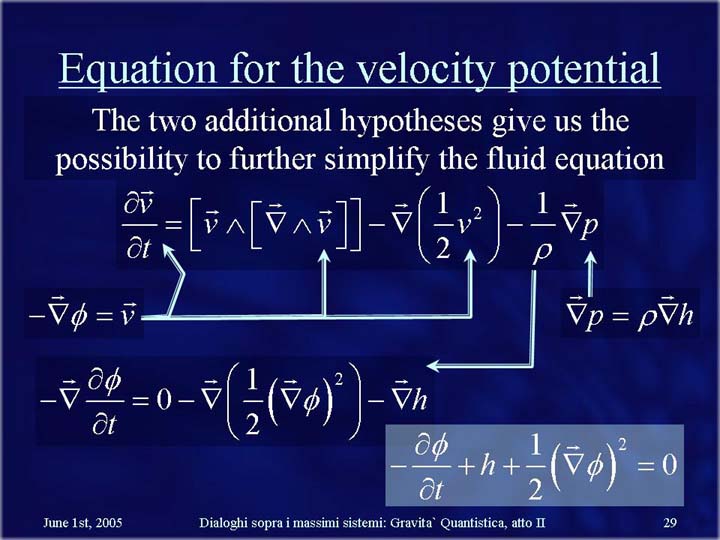 Equation for the velocity potential

The two additional hypotheses give us the possibility to further simplify the fluid equation

$\frac{\partial \vec{v}}{\partial t} = \left[\vec{v} \wedge \left[\vec{\nabla} \wedge \vec{v}\right]\right] - \vec{\nabla}\left(\frac{1}{2}v^2\right) - \frac{1}{\rho}\vec{\nabla}p$

$-\vec{\nabla}\phi = \vec{v}$

$\vec{\nabla}p = \rho\vec{\nabla}h$

$-\vec{\nabla}\frac{\partial \phi}{\partial t} = 0 - \vec{\nabla}\left(\frac{1}{2}\left(\vec{\nabla}\phi\right)^2\right) - \vec{\nabla}h$

$-\frac{\partial \phi}{\partial t} + h + \frac{1}{2}\left(\vec{\nabla}\phi\right)^2 = 0$

June 1st, 2005    Dialoghi sopra i massimi sistemi: Gravita` Quantistica, atto II    29